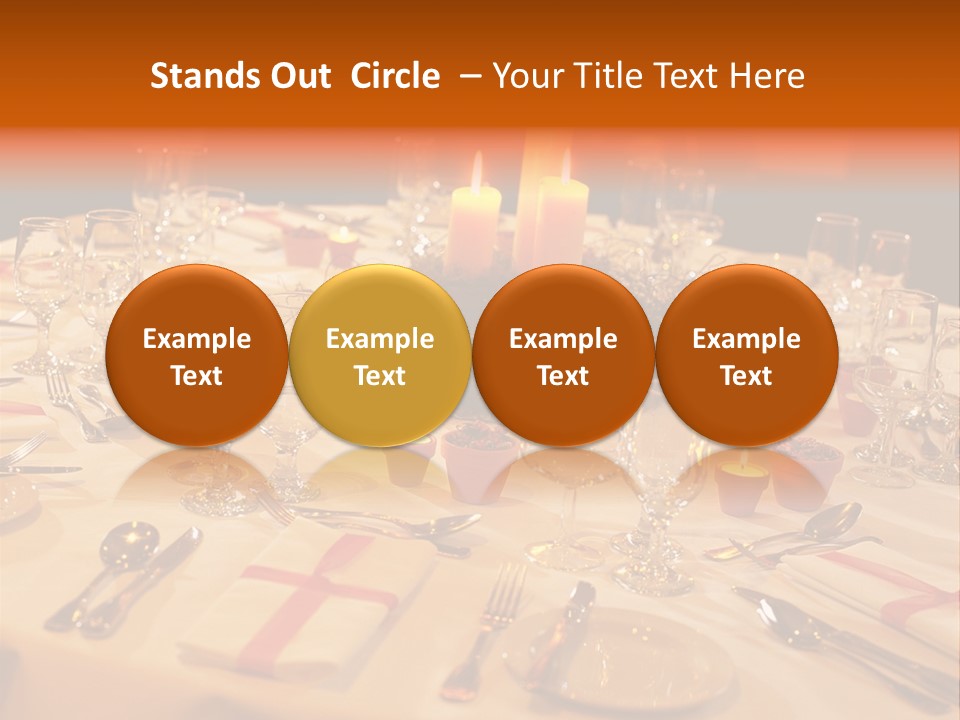 Stands Out Circle – Your Title Text Here

Example Text

Example Text

Example Text

Example Text